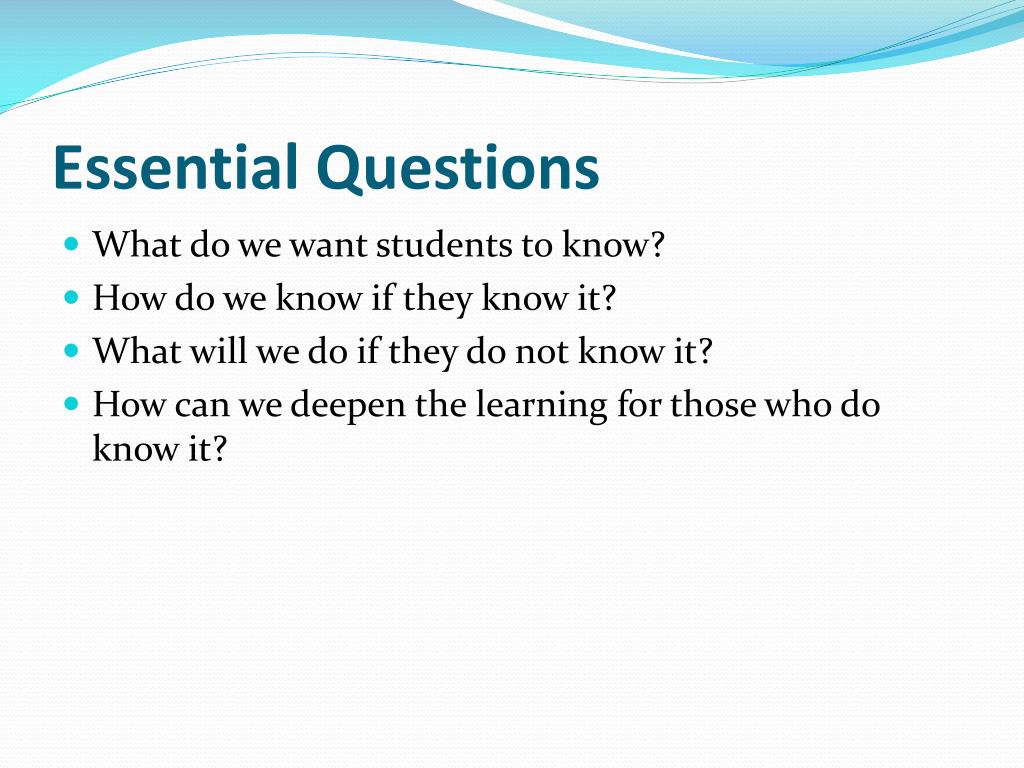 Essential Questions

- What do we want students to know?
- How do we know if they know it?
- What will we do if they do not know it?
- How can we deepen the learning for those who do know it?